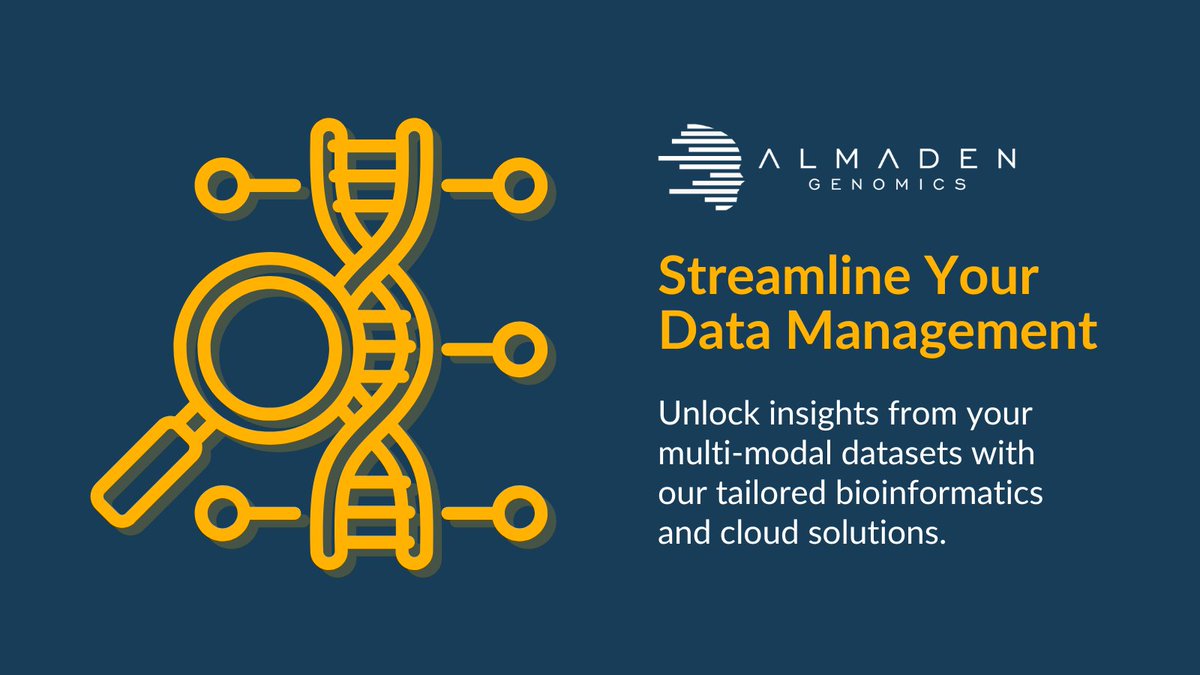 ALMADEN
GENOMICS

Streamline Your Data Management

Unlock insights from your multi-modal datasets with our tailored bioinformatics and cloud solutions.